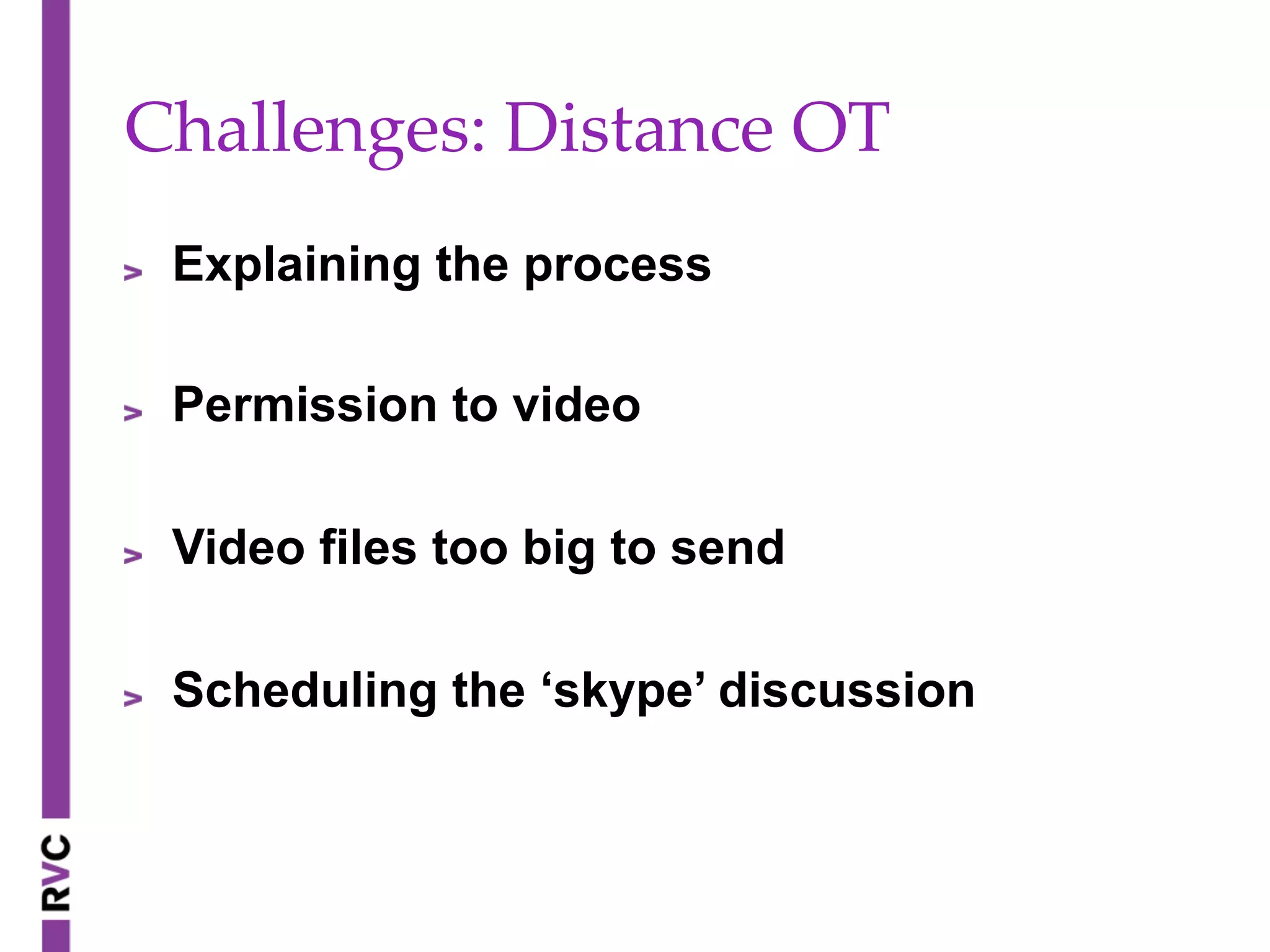 Challenges: Distance OT

> Explaining the process

> Permission to video

> Video files too big to send

> Scheduling the ‘skype’ discussion

RVC